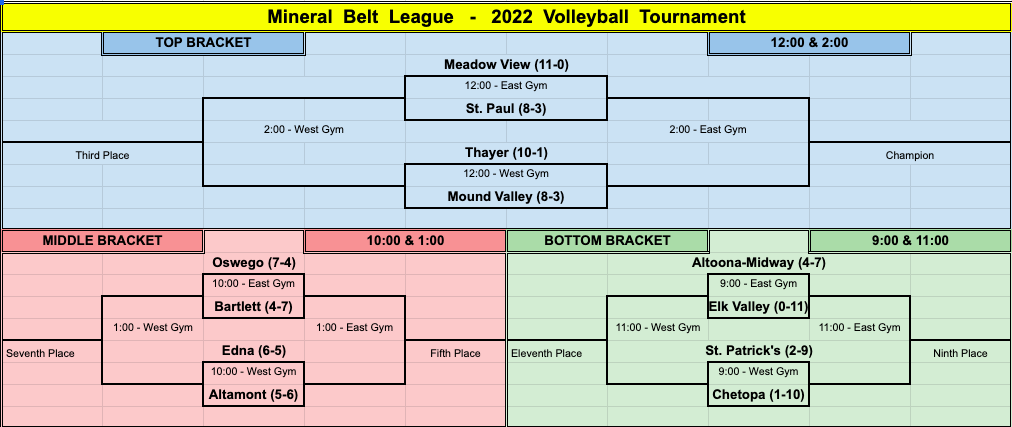 Mineral Belt League - 2022 Volleyball Tournament

TOP BRACKET

12:00 & 2:00

Meadow View (11-0)

12:00 - East Gym

St. Paul (8-3)

2:00 - West Gym

2:00 - East Gym

Third Place

Champion

Thayer (10-1)

12:00 - West Gym

Mound Valley (8-3)

MIDDLE BRACKET

10:00 & 1:00

Oswego (7-4)

10:00 - East Gym

Bartlett (4-7)

1:00 - West Gym

1:00 - East Gym

Seventh Place

Fifth Place

Edna (6-5)

10:00 - West Gym

Altamont (5-6)

BOTTOM BRACKET

9:00 & 11:00

Altoona-Midway (4-7)

9:00 - East Gym

Elk Valley (0-11)

11:00 - West Gym

11:00 - East Gym

Eleventh Place

Ninth Place

St. Patrick's (2-9)

9:00 - West Gym

Chetopa (1-10)